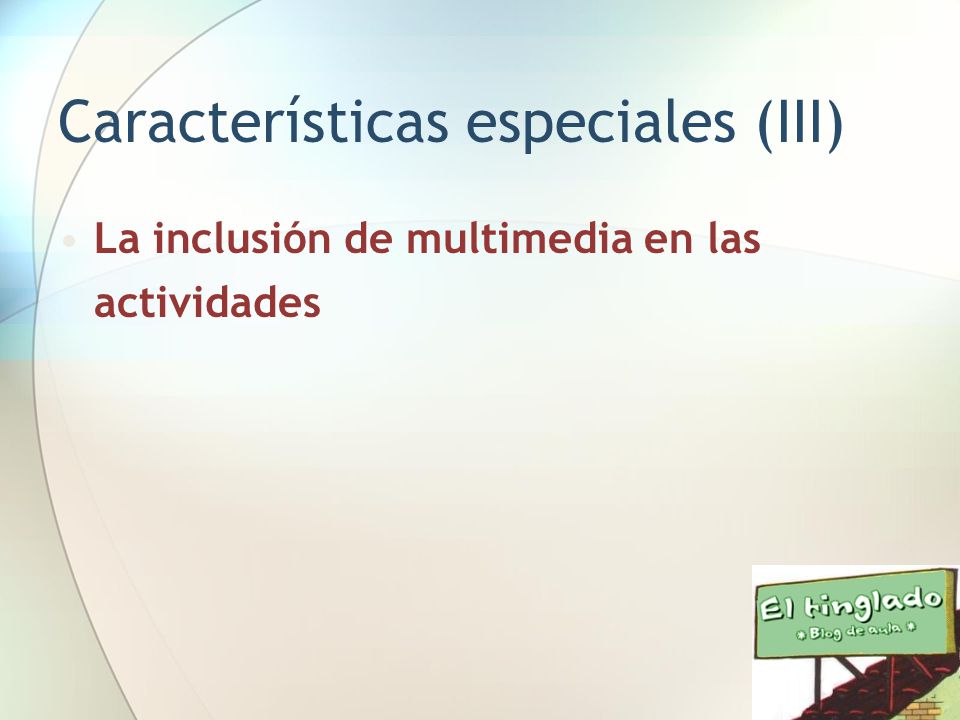 Características especiales (III)

• La inclusión de multimedia en las actividades

El tinglado
* Blog de aula *